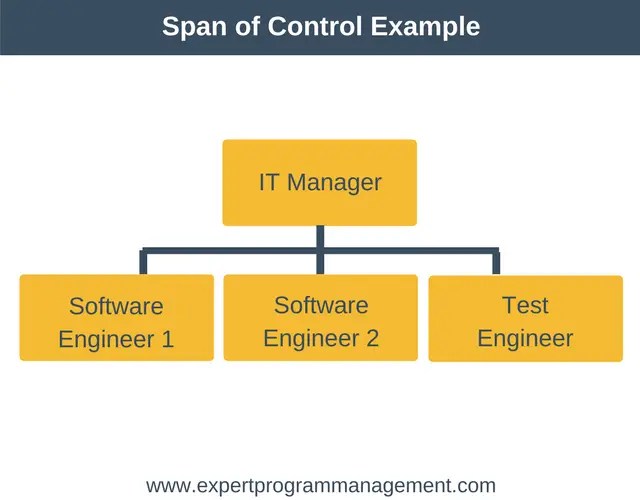 Span of Control Example

IT Manager

Software Engineer 1

Software Engineer 2

Test Engineer

www.expertprogrammanagement.com